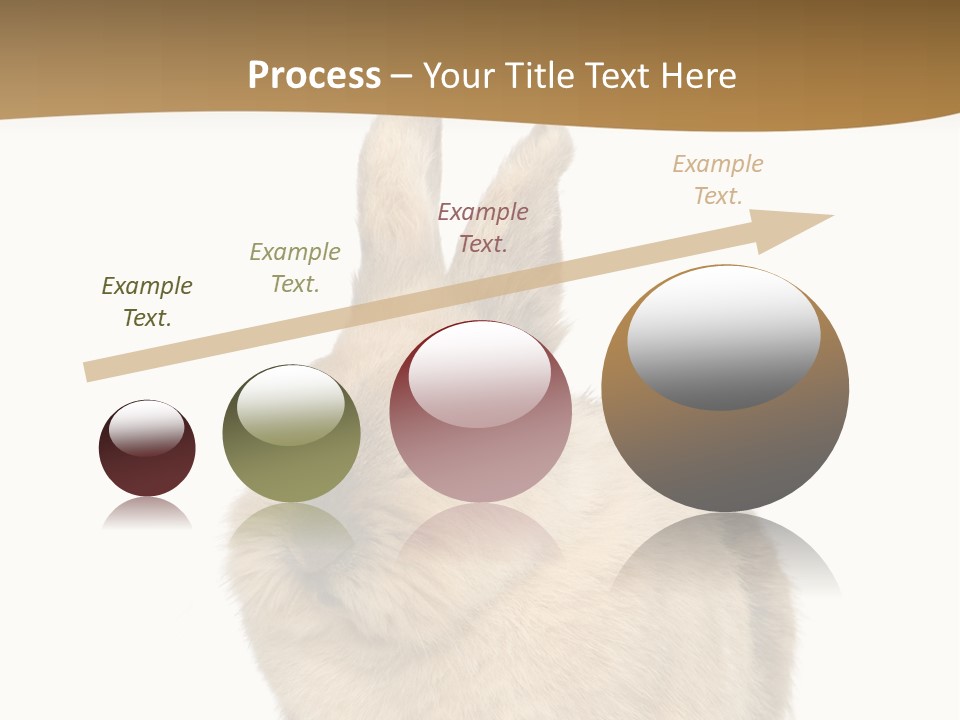 Process – Your Title Text Here

Example Text.

Example Text.

Example Text.

Example Text.